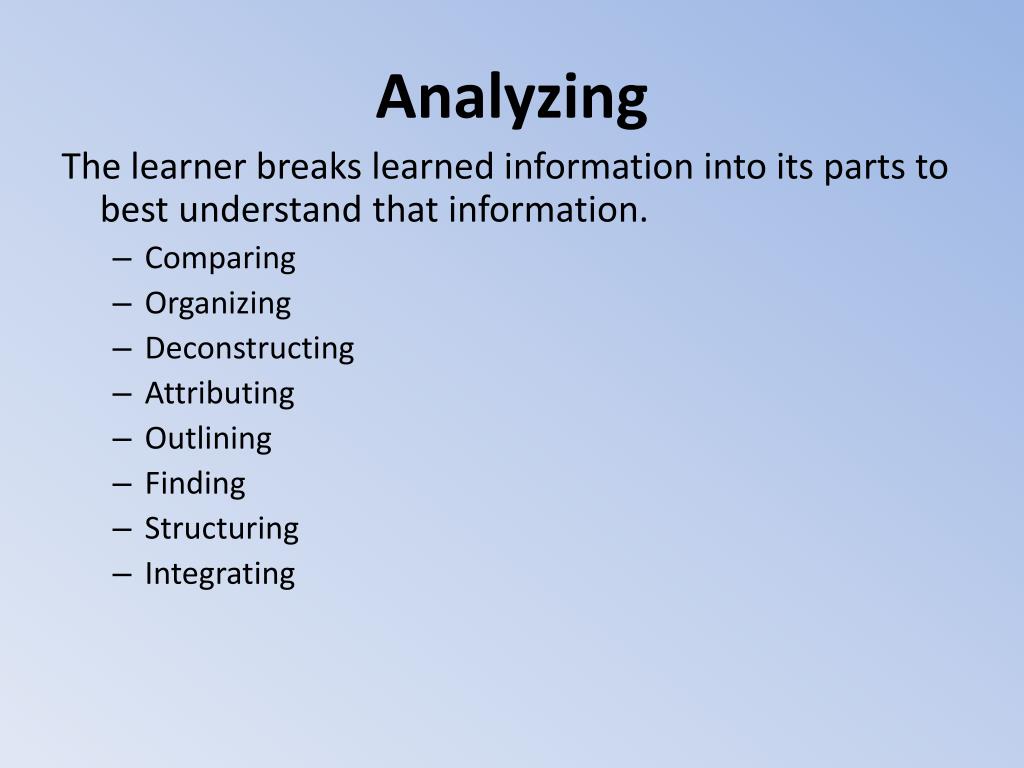 Analyzing

The learner breaks learned information into its parts to best understand that information.

– Comparing
– Organizing
– Deconstructing
– Attributing
– Outlining
– Finding
– Structuring
– Integrating